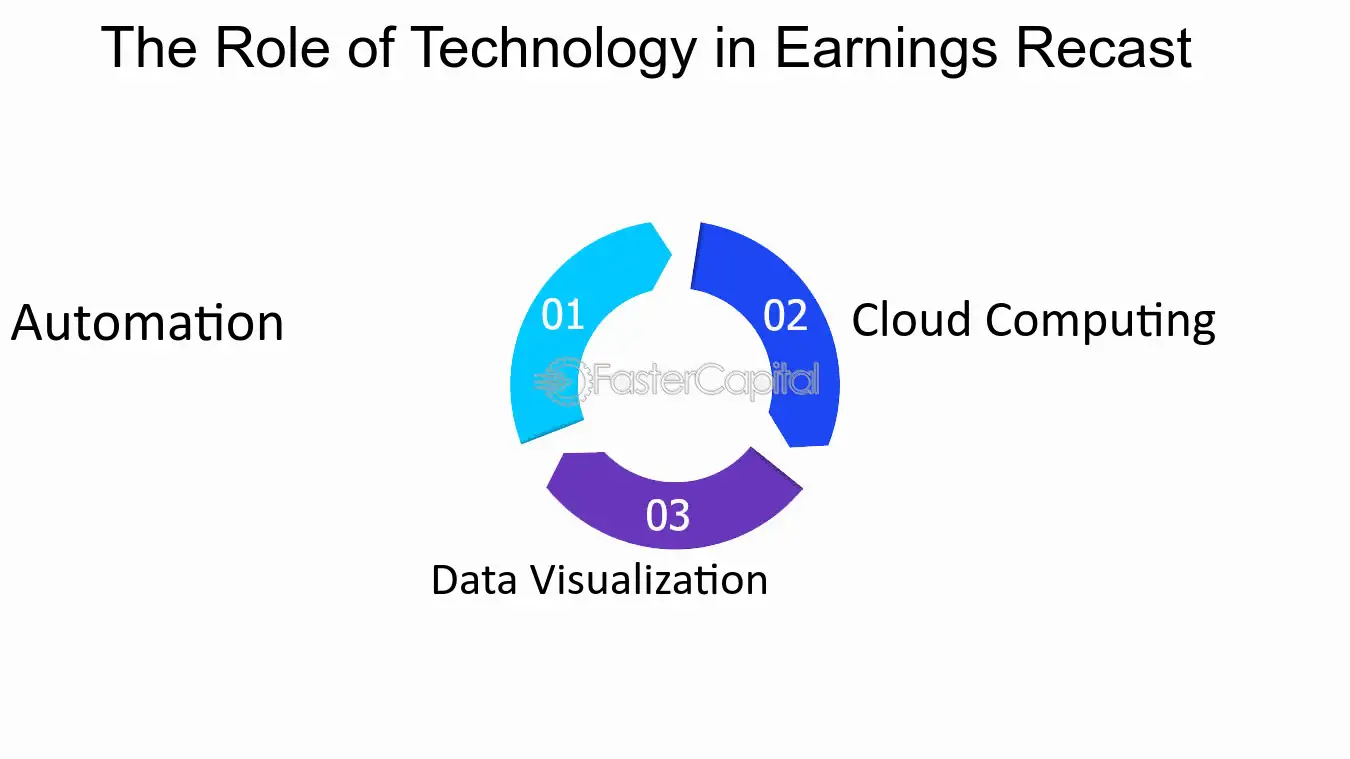 The Role of Technology in Earnings Recast

Automation

01

02

Cloud Computing

FasterCapital

03

Data Visualization